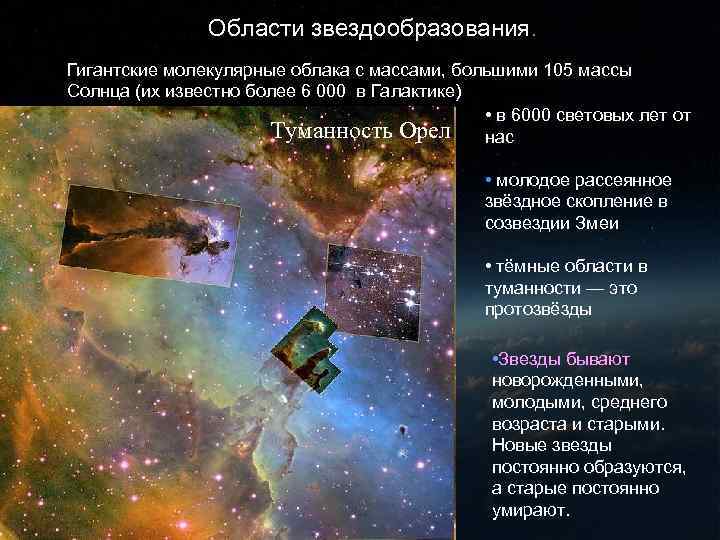 Области звездообразования.

Гигантские молекулярные облака с массами, большими 105 массы Солнца (их известно более 6 000 в Галактике)

Туманность Орел

• в 6000 световых лет от нас

• молодое рассеянное звёздное скопление в созвездии Змеи

• тёмные области в туманности — это протозвёзды

•Звезды бывают новорожденными, молодыми, среднего возраста и старыми. Новые звезды постоянно образуются, а старые постоянно умирают.